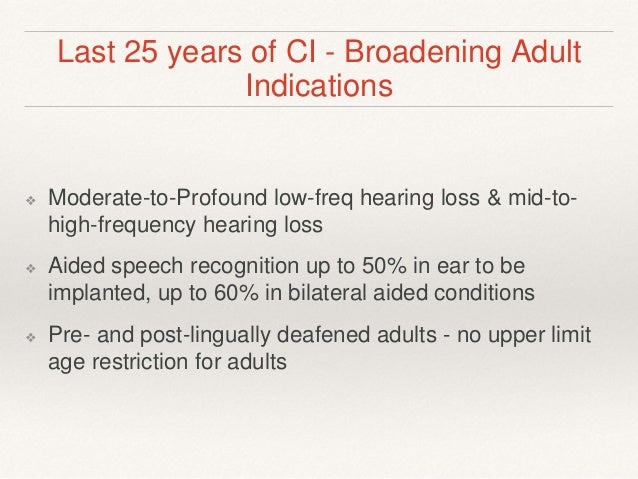 Last 25 years of CI - Broadening Adult Indications

❖ Moderate-to-Profound low-freq hearing loss & mid-to-high-frequency hearing loss

❖ Aided speech recognition up to 50% in ear to be implanted, up to 60% in bilateral aided conditions

❖ Pre- and post-lingually deafened adults - no upper limit age restriction for adults